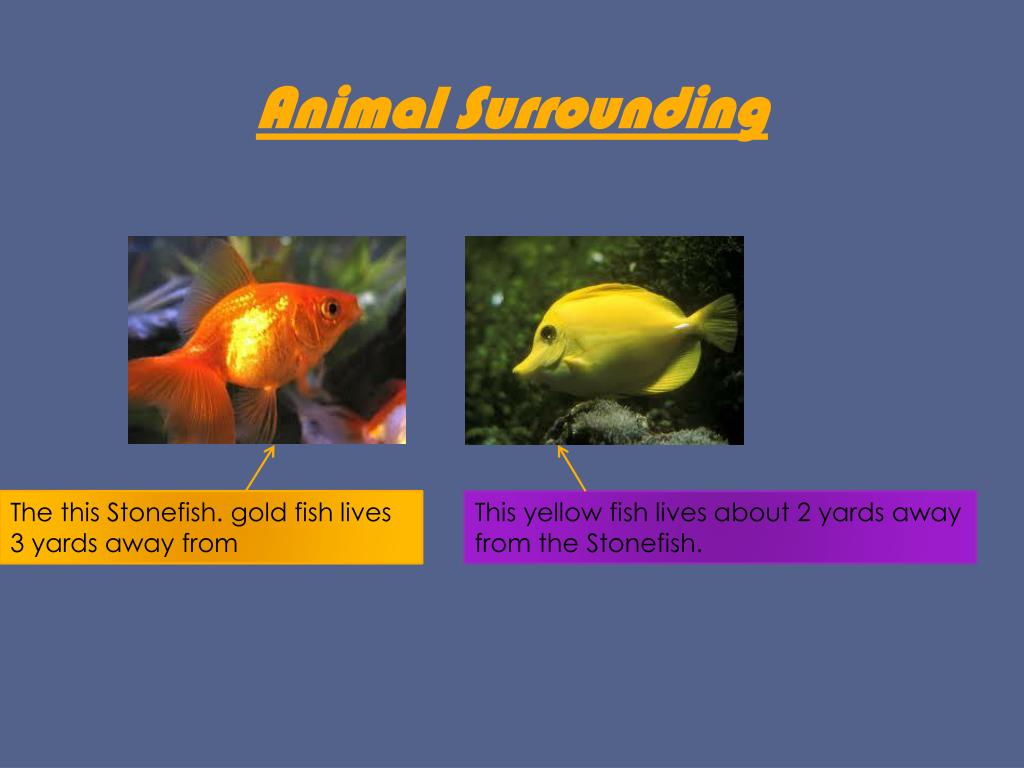 Animal Surrounding

The this Stonefish. gold fish lives 3 yards away from

This yellow fish lives about 2 yards away from the Stonefish.